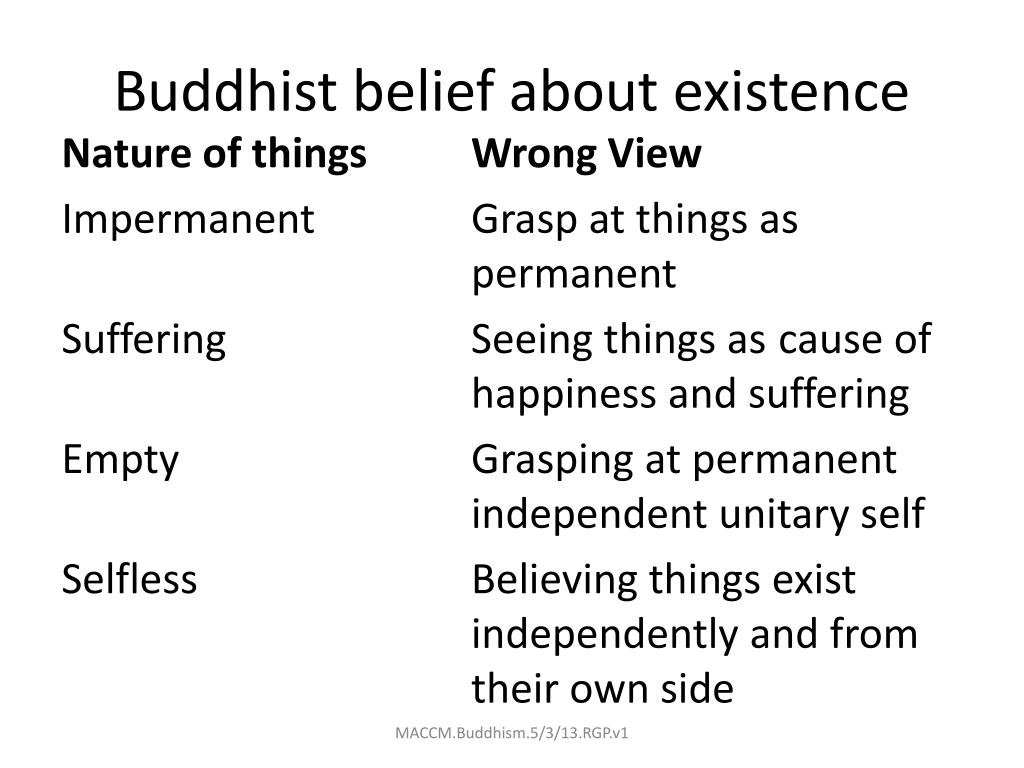 Buddhist belief about existence

| Nature of things | Wrong View |
|---|---|
| Impermanent | Grasp at things as permanent |
| Suffering | Seeing things as cause of happiness and suffering |
| Empty | Grasping at permanent independent unitary self |
| Selfless | Believing things exist independently and from their own side |

MACCM.Buddhism.5/3/13.RGP.v1